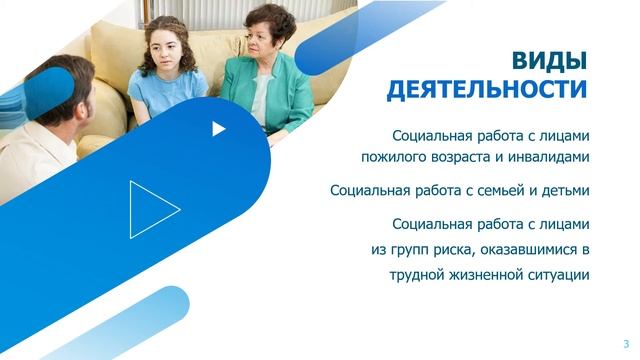 ВИДЫ ДЕЯТЕЛЬНОСТИ

Социальная работа с лицами пожилого возраста и инвалидами

Социальная работа с семьей и детьми

Социальная работа с лицами из групп риска, оказавшимися в трудной жизненной ситуации

3